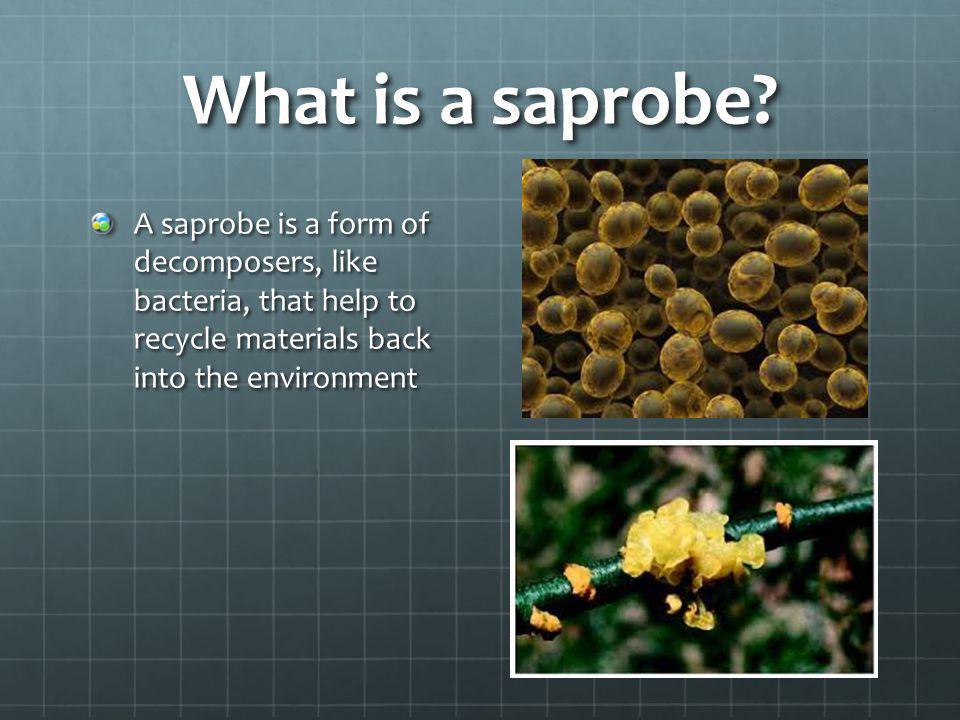 What is a saprobe?

A saprobe is a form of decomposers, like bacteria, that help to recycle materials back into the environment